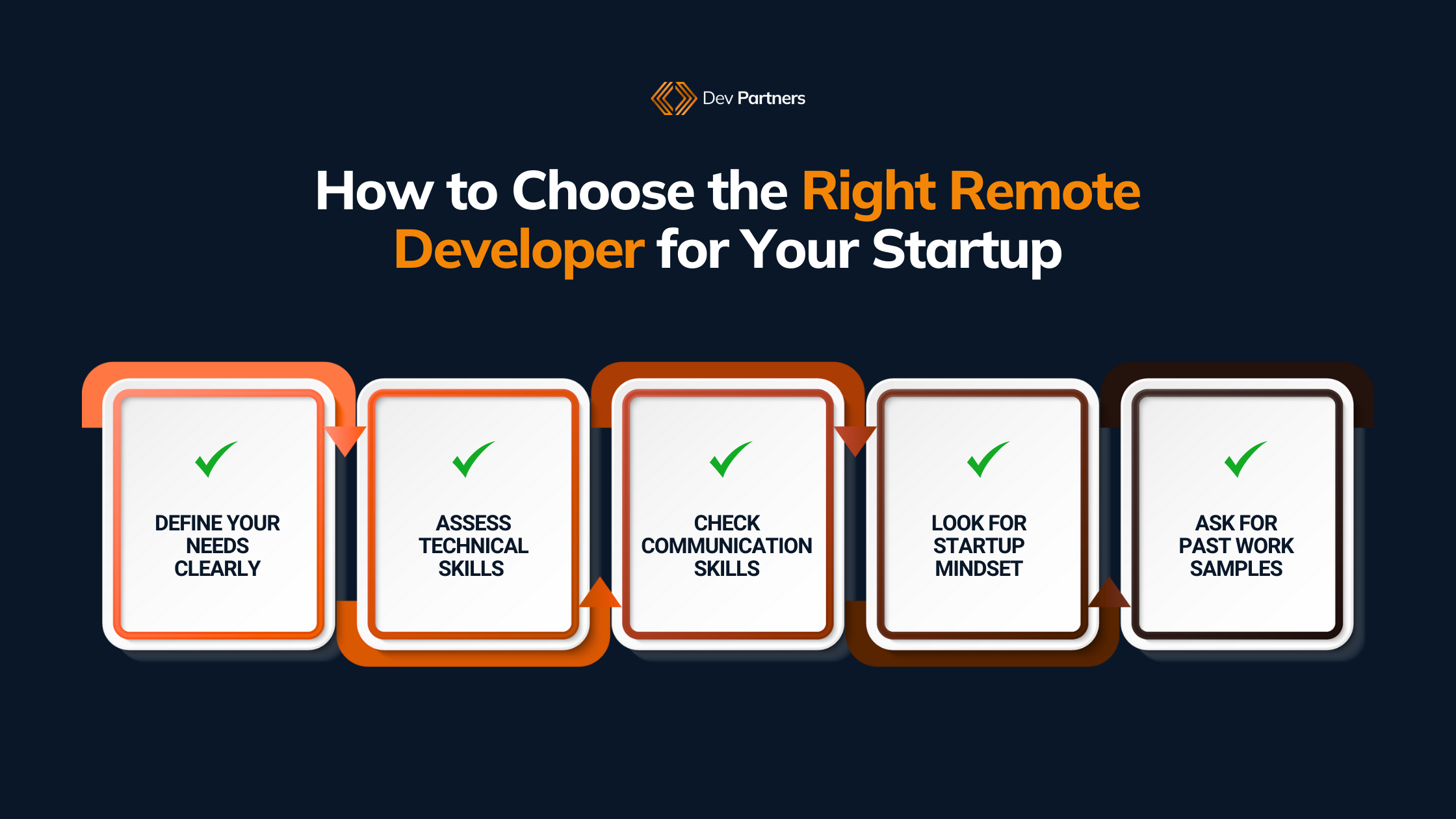 Dev Partners

How to Choose the Right Remote Developer for Your Startup

DEFINE YOUR NEEDS CLEARLY

ASSESS TECHNICAL SKILLS

CHECK COMMUNICATION SKILLS

LOOK FOR STARTUP MINDSET

ASK FOR PAST WORK SAMPLES